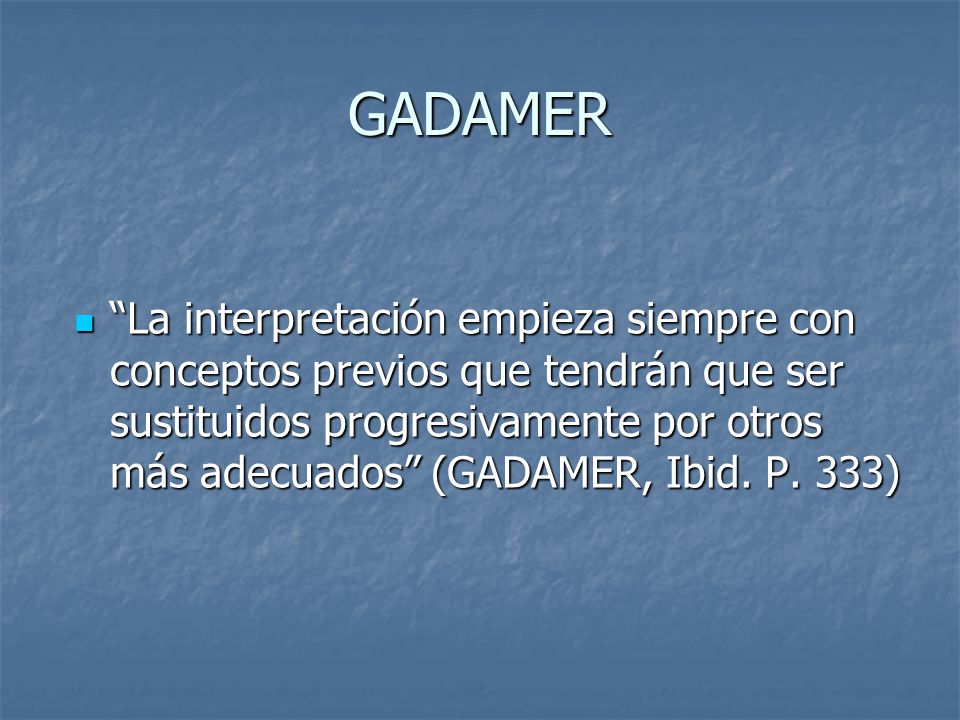 GADAMER

“La interpretación empieza siempre con conceptos previos que tendrán que ser sustituidos progresivamente por otros más adecuados” (GADAMER, Ibid. P. 333)